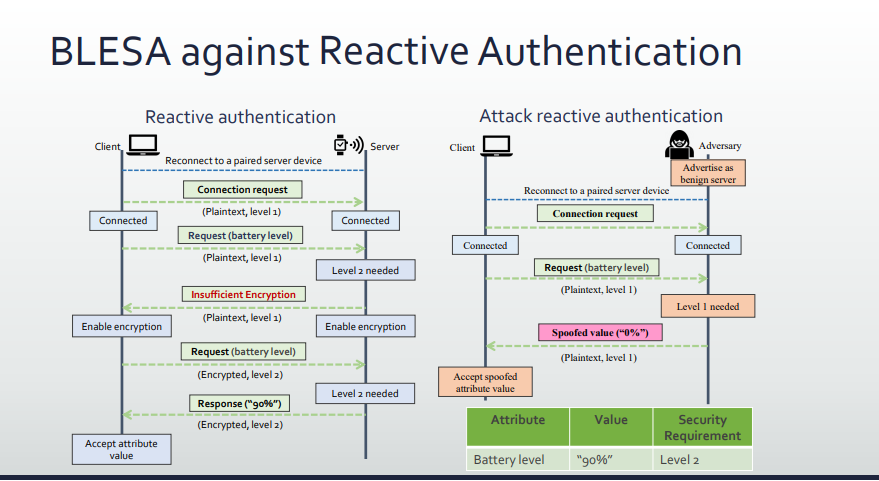 BLESA against Reactive Authentication

Reactive authentication

Client

Server

Reconnect to a paired server device

Connection request

(Plaintext, level 1)

Connected

Connected

Request (battery level)

(Plaintext, level 1)

Level 2 needed

Insufficient Encryption

(Plaintext, level 1)

Enable encryption

Enable encryption

Request (battery level)

(Encrypted, level 2)

Level 2 needed

Response ("90%")

(Encrypted, level 2)

Accept attribute value

Attack reactive authentication

Client

Adversary

Advertise as benign server

Reconnect to a paired server device

Connection request

Connected

Connected

Request (battery level)

(Plaintext, level 1)

Level 1 needed

Spoofed value ("0%")

(Plaintext, level 1)

Accept spoofed attribute value

| Attribute | Value | Security Requirement |
|---|---|---|
| Battery level | "90%" | Level 2 |